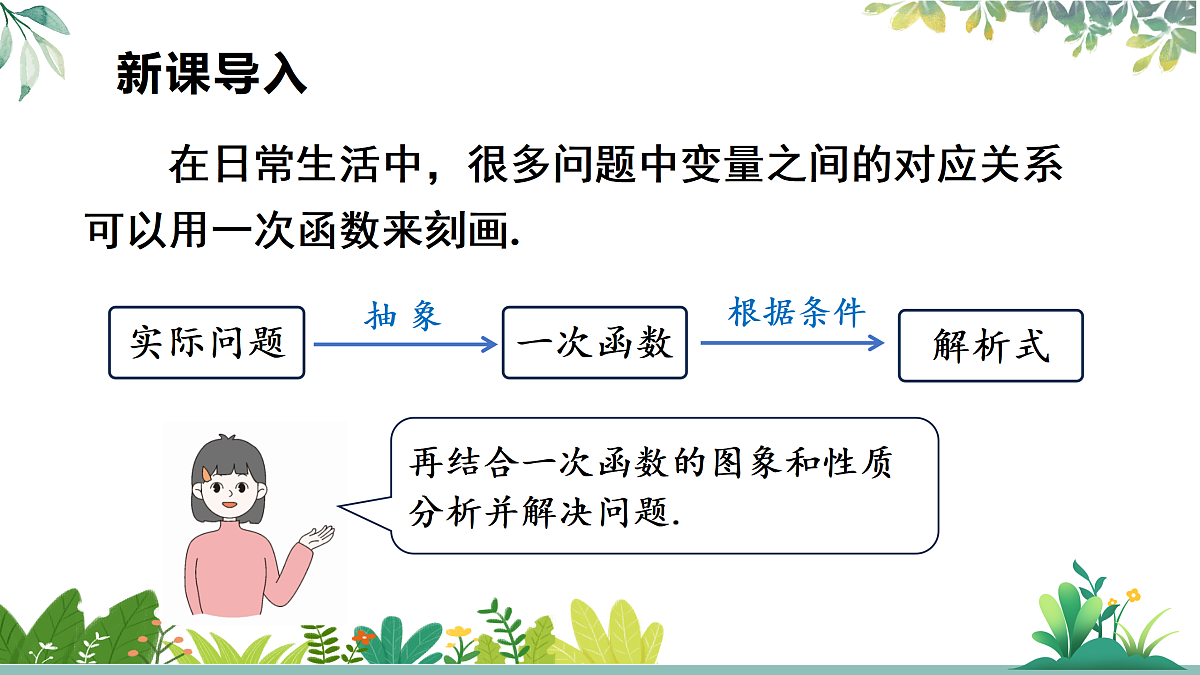 新课导入

在日常生活中，很多问题中变量之间的对应关系可以用一次函数来刻画.

实际问题

抽 象

一次函数

根据条件

解析式

再结合一次函数的图象和性质分析并解决问题.